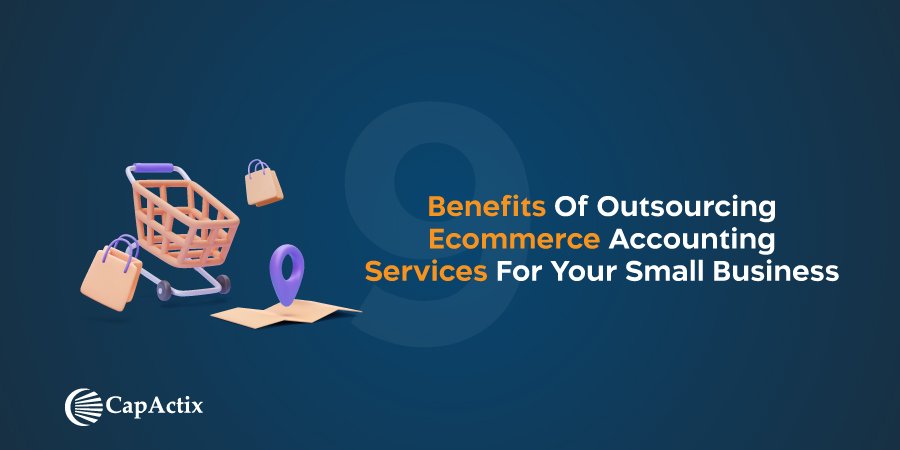 9

Benefits Of Outsourcing Ecommerce Accounting Services For Your Small Business

CapActix